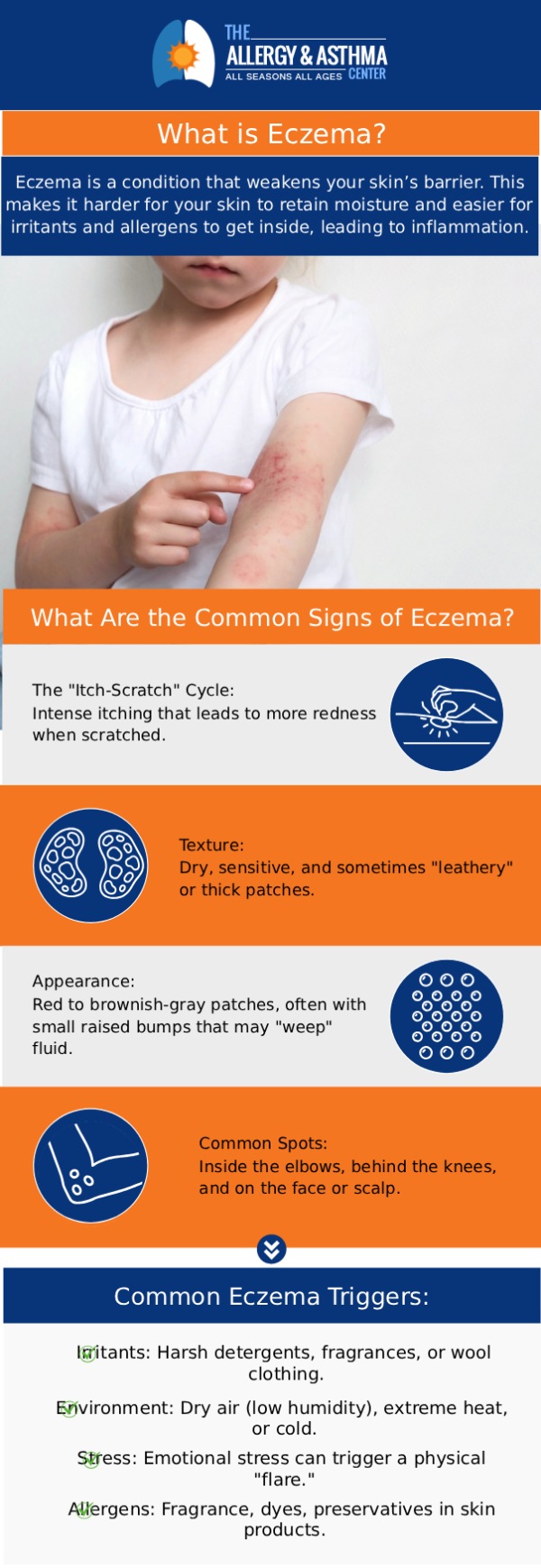 THE ALLERGY & ASTHMA CENTER
ALL SEASONS ALL AGES

What is Eczema?

Eczema is a condition that weakens your skin's barrier. This makes it harder for your skin to retain moisture and easier for irritants and allergens to get inside, leading to inflammation.

What Are the Common Signs of Eczema?

The "Itch-Scratch" Cycle:
Intense itching that leads to more redness when scratched.

Texture:
Dry, sensitive, and sometimes "leathery" or thick patches.

Appearance:
Red to brownish-gray patches, often with small raised bumps that may "weep" fluid.

Common Spots:
Inside the elbows, behind the knees, and on the face or scalp.

Common Eczema Triggers:

Irritants: Harsh detergents, fragrances, or wool clothing.

Environment: Dry air (low humidity), extreme heat, or cold.

Stress: Emotional stress can trigger a physical "flare."

Allergens: Fragrance, dyes, preservatives in skin products.